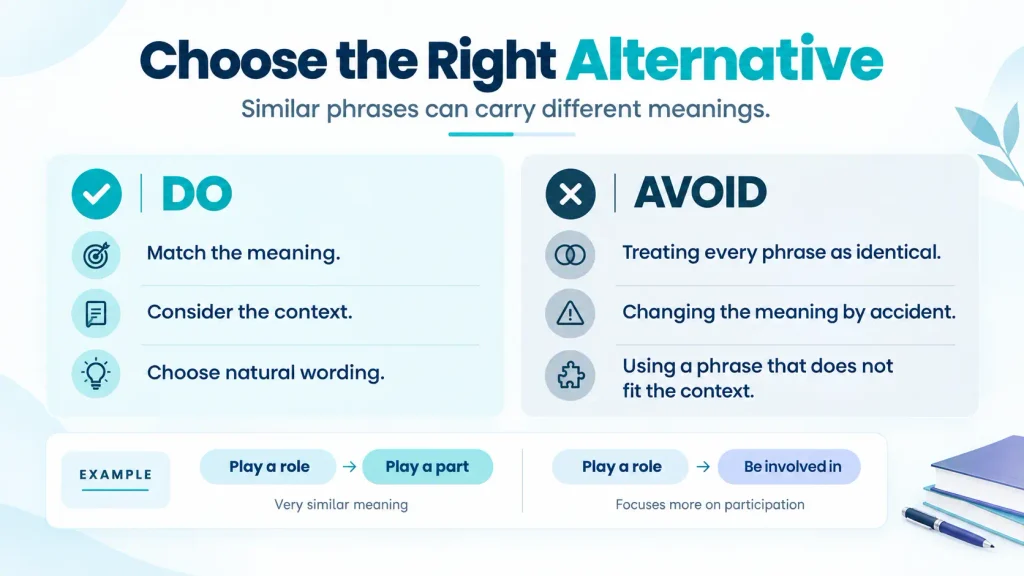 Choose the Right Alternative

Similar phrases can carry different meanings.

DO

Match the meaning.

Consider the context.

Choose natural wording.

AVOID

Treating every phrase as identical.

Changing the meaning by accident.

Using a phrase that does not fit the context.

EXAMPLE

Play a role → Play a part

Very similar meaning

Play a role → Be involved in

Focuses more on participation